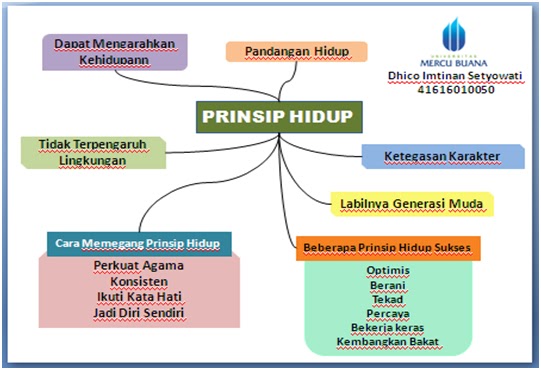 Dapat Mengarahkan Kehidupann

Pandangan Hidup

UNIVERSITAS
MERCU BUANA
Dhico Imtinan Setyowati
41616010050

PRINSIP HIDUP

Tidak Terpengaruh Lingkungan

Ketegasan Karakter

Labilnya Generasi Muda

Cara Memegang Prinsip Hidup

Perkuat Agama
Konsisten
Ikuti Kata Hati
Jadi Diri Sendiri

Beberapa Prinsip Hidup Sukses

Optimis
Berani
Tekad
Percaya
Bekerja keras
Kembangkan Bakat